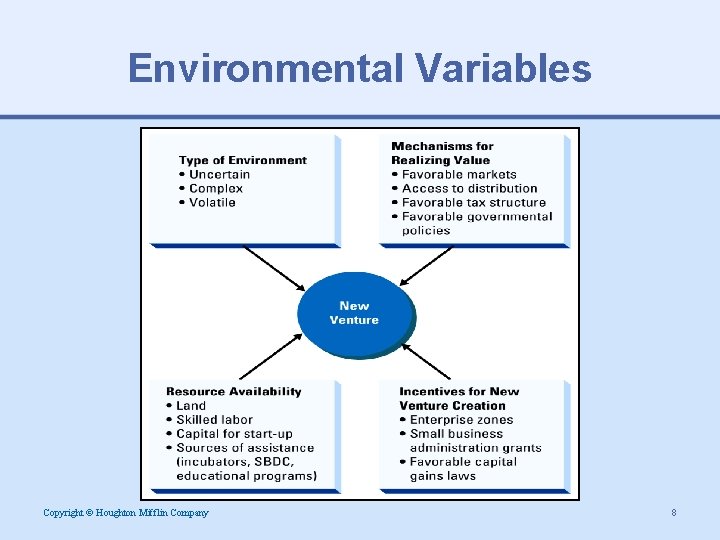 Environmental Variables

Type of Environment
• Uncertain
• Complex
• Volatile

Mechanisms for Realizing Value
• Favorable markets
• Access to distribution
• Favorable tax structure
• Favorable governmental policies

New Venture

Resource Availability
• Land
• Skilled labor
• Capital for start-up
• Sources of assistance (incubators, SBDC, educational programs)

Incentives for New Venture Creation
• Enterprise zones
• Small business administration grants
• Favorable capital gains laws

Copyright © Houghton Mifflin Company

8